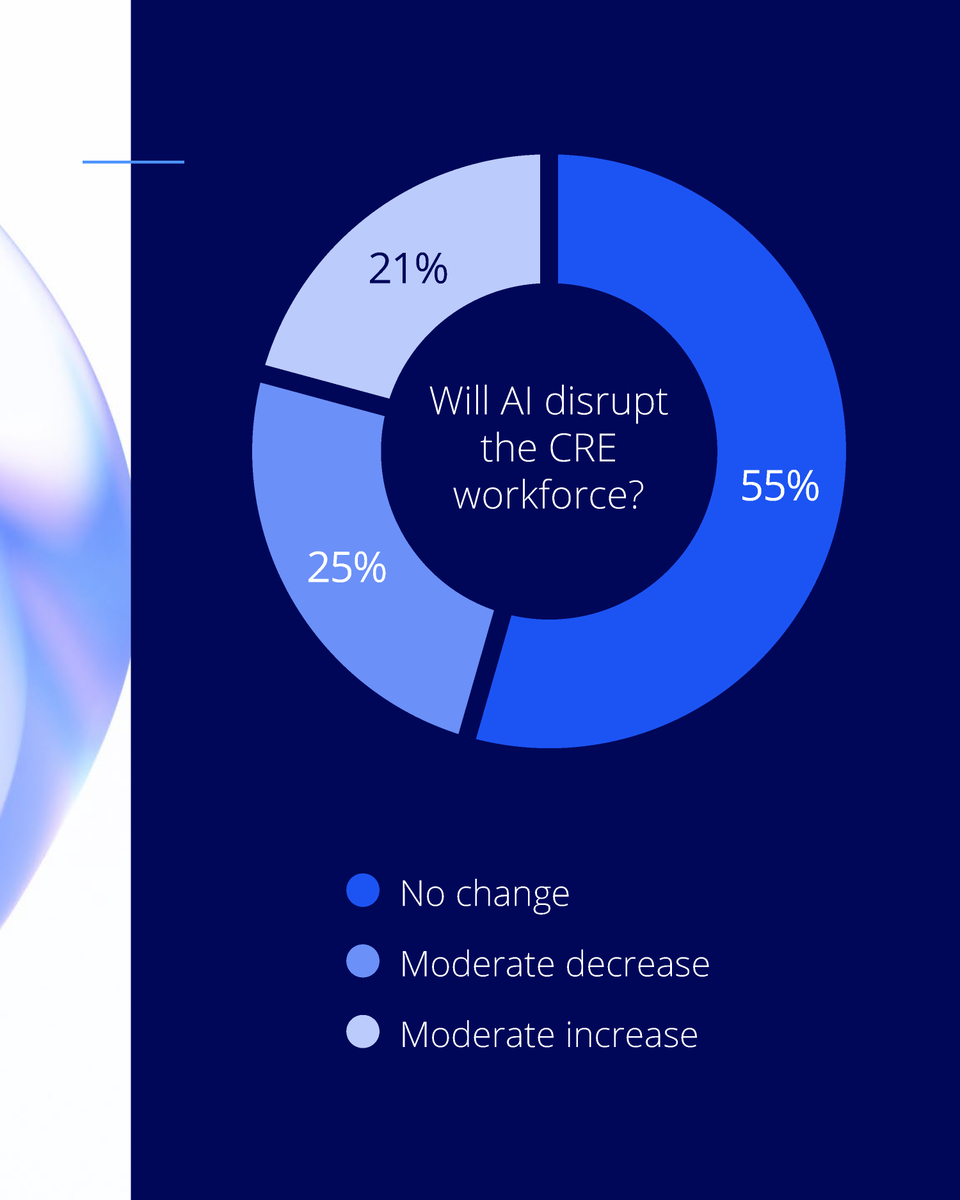 21%

Will AI disrupt the CRE workforce?

55%

25%

No change

Moderate decrease

Moderate increase